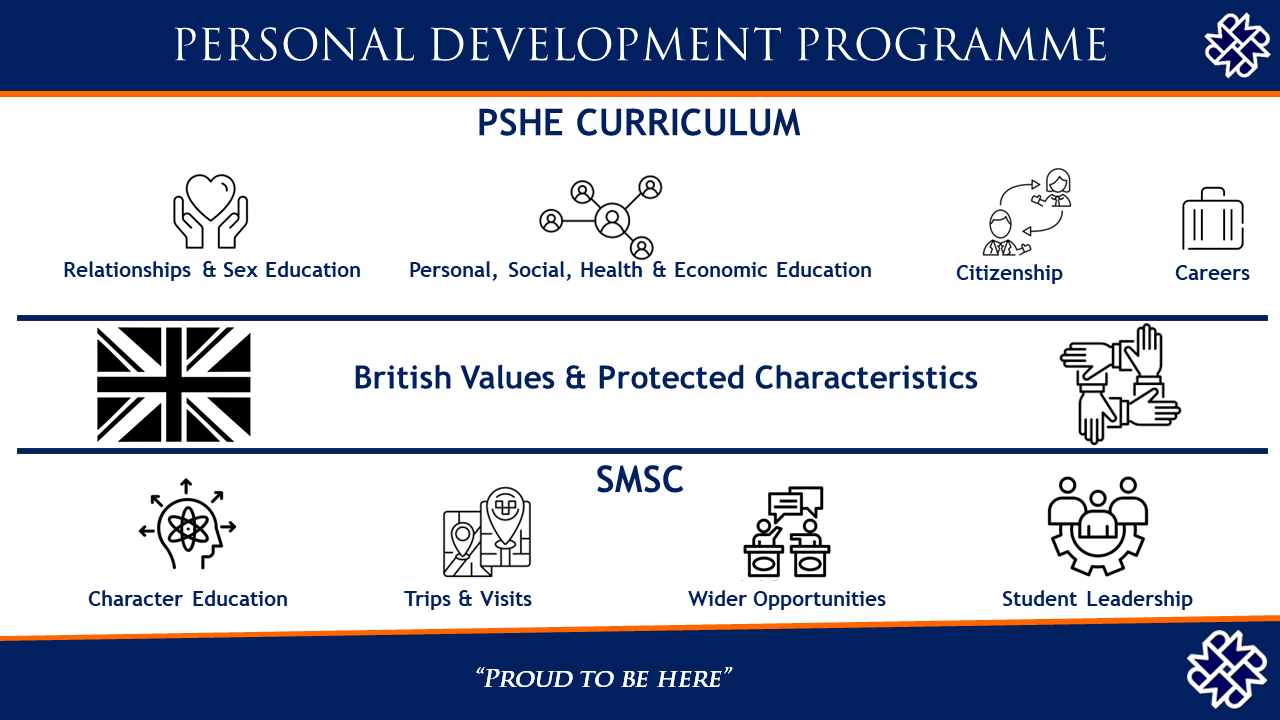 PERSONAL DEVELOPMENT PROGRAMME

PSHE CURRICULUM

Relationships & Sex Education

Personal, Social, Health & Economic Education

Citizenship

Careers

British Values & Protected Characteristics

SMSC

Character Education

Trips & Visits

Wider Opportunities

Student Leadership

"PROUD TO BE HERE"